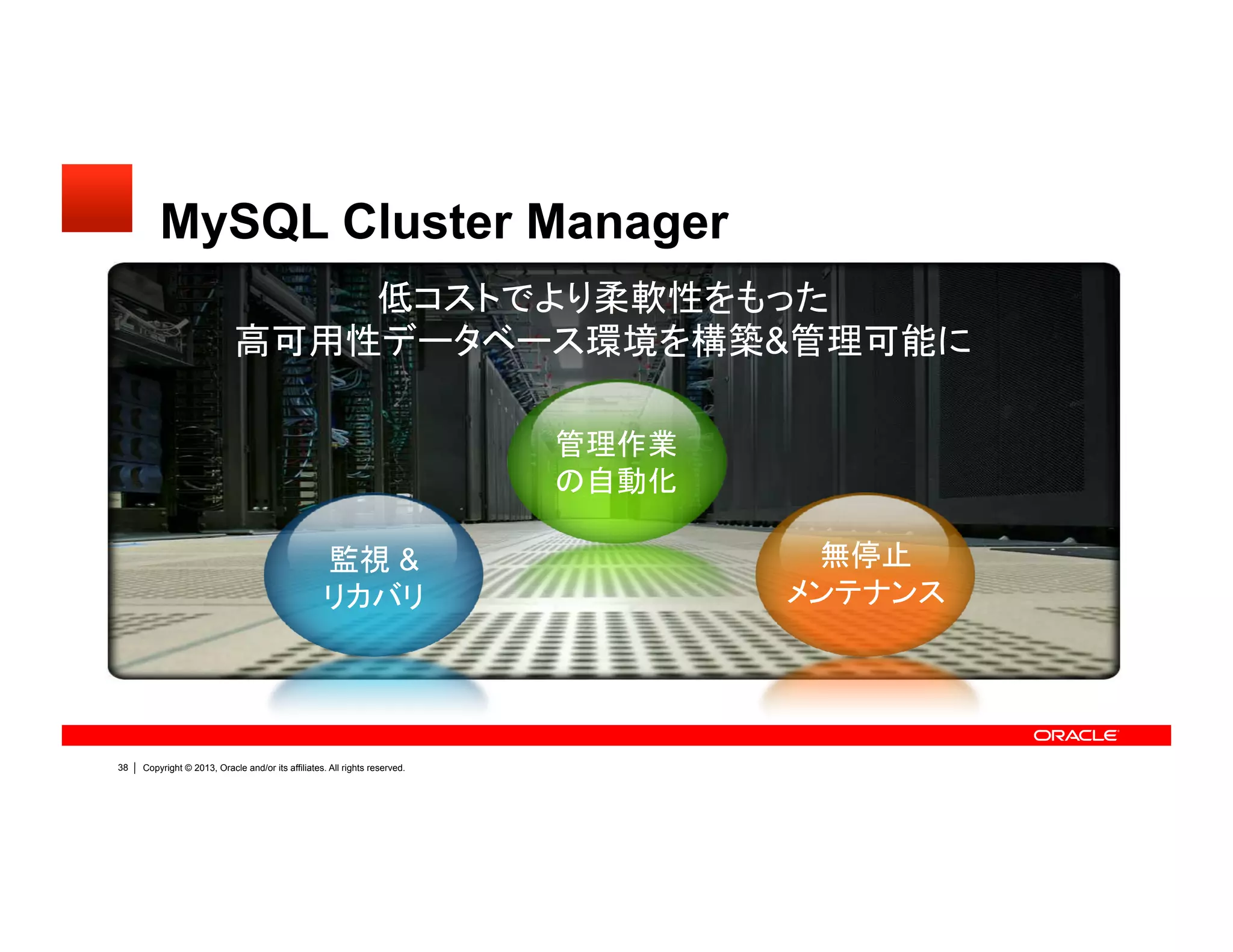 MySQL Cluster Manager

低コストでより柔軟性をもった
高可用性データベース環境を構築&管理可能に

管理作業
の自動化

監視 &
リカバリ

無停止
メンテナンス

ORACLE

38 | Copyright © 2013, Oracle and/or its affiliates. All rights reserved.